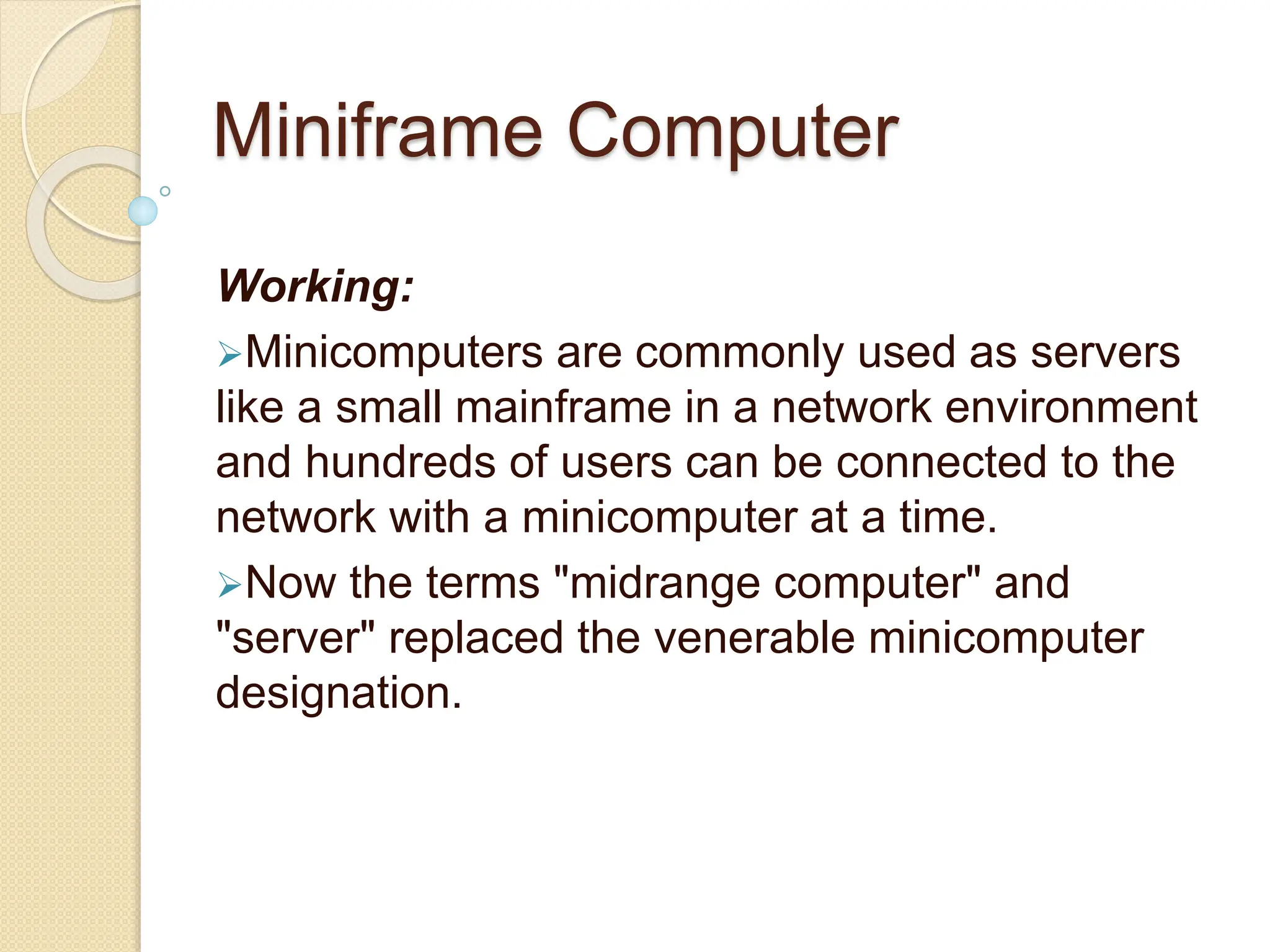 Miniframe Computer

Working:

➢Minicomputers are commonly used as servers like a small mainframe in a network environment and hundreds of users can be connected to the network with a minicomputer at a time.

➢Now the terms "midrange computer" and "server" replaced the venerable minicomputer designation.